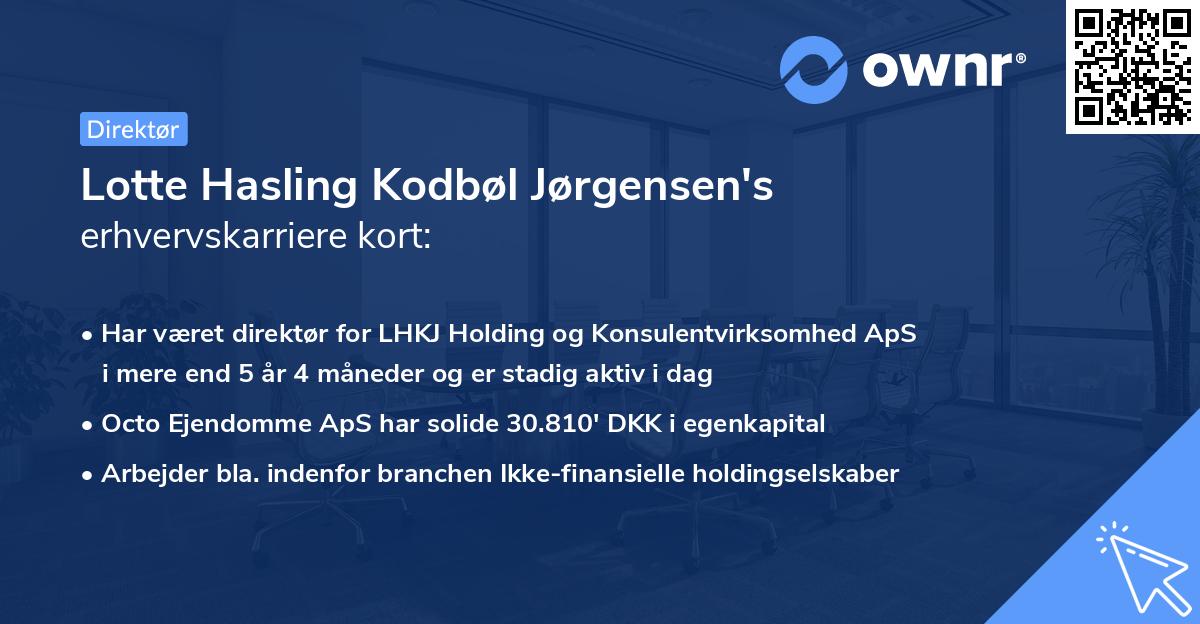 ownr®

Direktør

Lotte Hasling Kodbøl Jørgensen's erhvervskarriere kort:

• Har været direktør for LHKJ Holding og Konsulentvirksomhed ApS i mere end 5 år 4 måneder og er stadig aktiv i dag

• Octo Ejendomme ApS har solide 30.810' DKK i egenkapital

• Arbejder bla. indenfor branchen Ikke-finansielle holdingselskaber